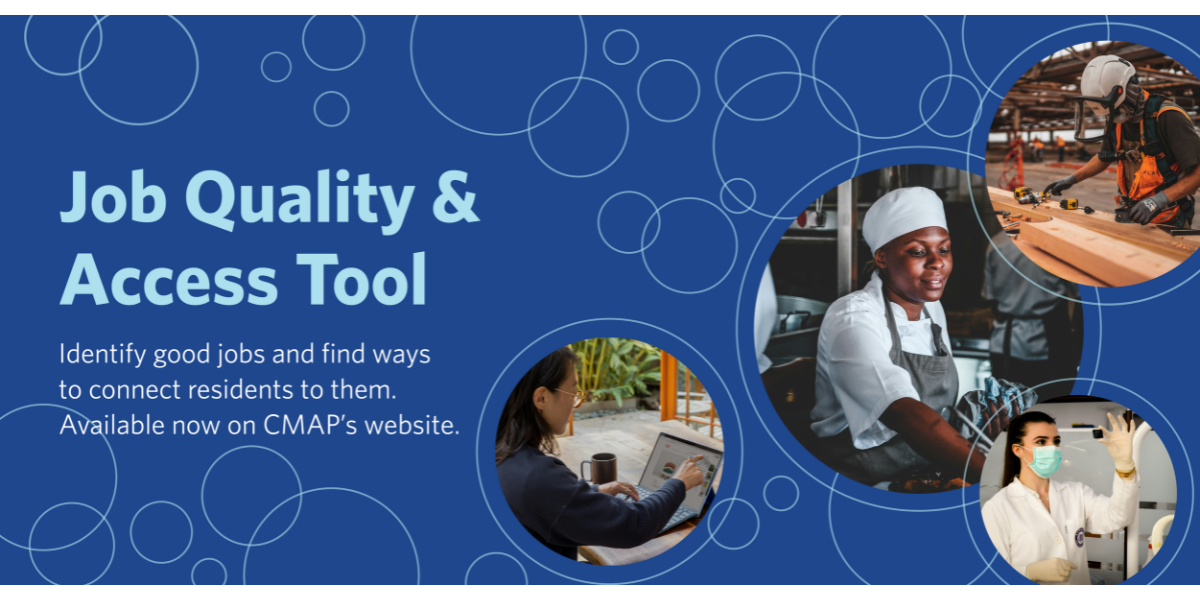 Job Quality & Access Tool

Identify good jobs and find ways to connect residents to them. Available now on CMAP's website.